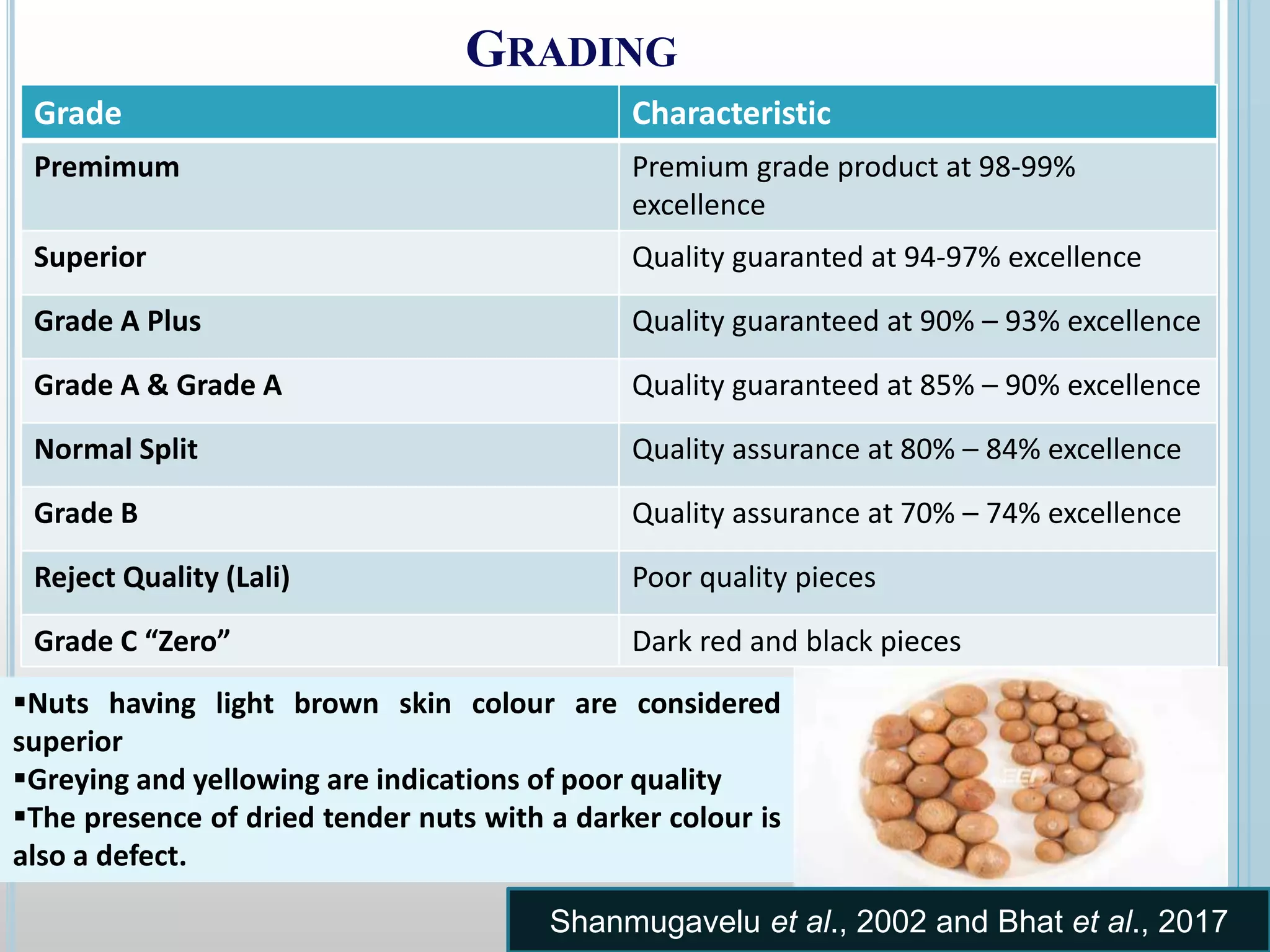 GRADING

| Grade | Characteristic |
|---|---|
| Premimum | Premium grade product at 98-99% excellence |
| Superior | Quality guaranted at 94-97% excellence |
| Grade A Plus | Quality guaranteed at 90% – 93% excellence |
| Grade A & Grade A | Quality guaranteed at 85% – 90% excellence |
| Normal Split | Quality assurance at 80% – 84% excellence |
| Grade B | Quality assurance at 70% – 74% excellence |
| Reject Quality (Lali) | Poor quality pieces |
| Grade C “Zero” | Dark red and black pieces |

▪Nuts having light brown skin colour are considered superior
▪Greying and yellowing are indications of poor quality
▪The presence of dried tender nuts with a darker colour is also a defect.

Shanmugavelu et al., 2002 and Bhat et al., 2017